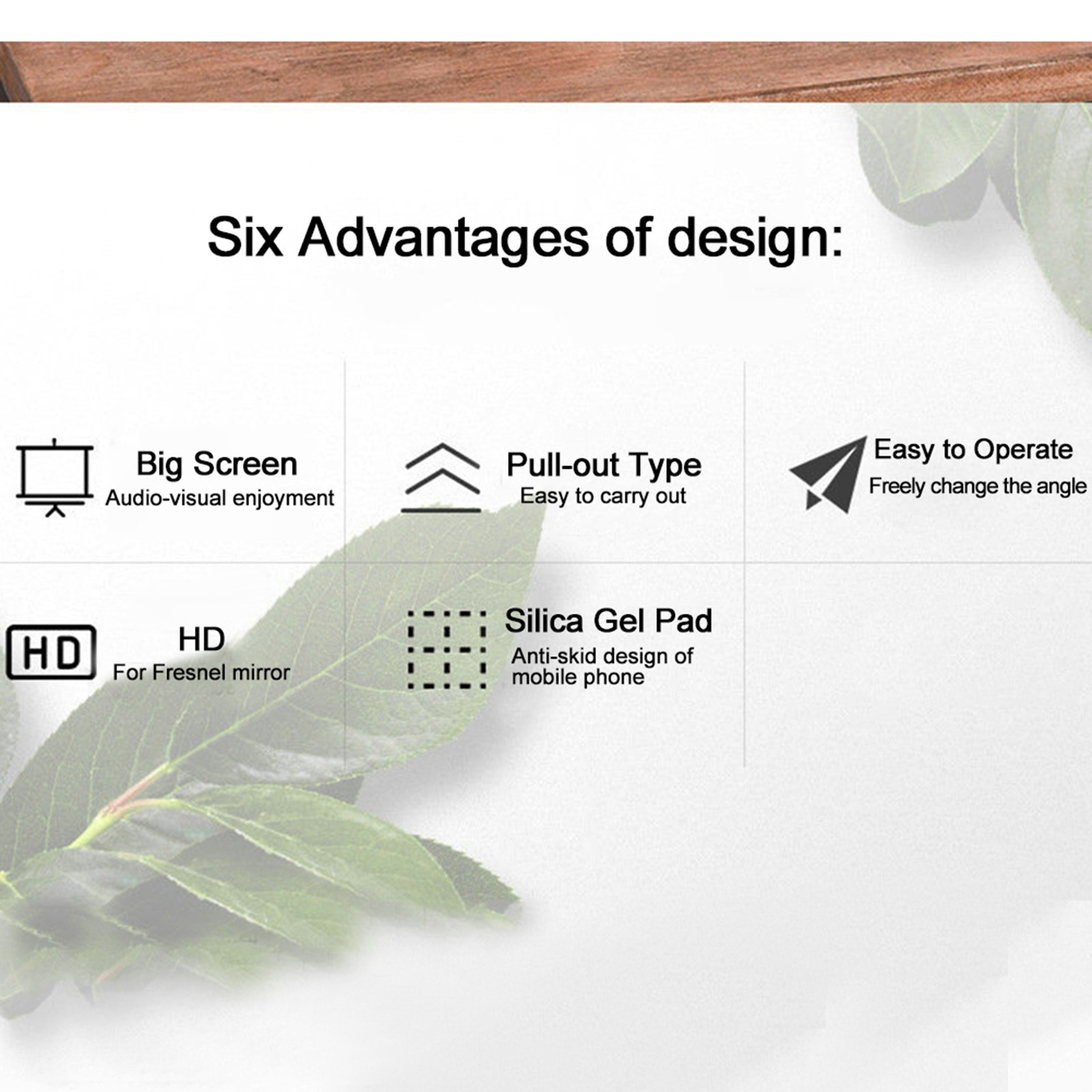 Six Advantages of design:

Big Screen
Audio-visual enjoyment

Pull-out Type
Easy to carry out

Easy to Operate
Freely change the angle

HD

HD
For Fresnel mirror

Silica Gel Pad
Anti-skid design of mobile phone